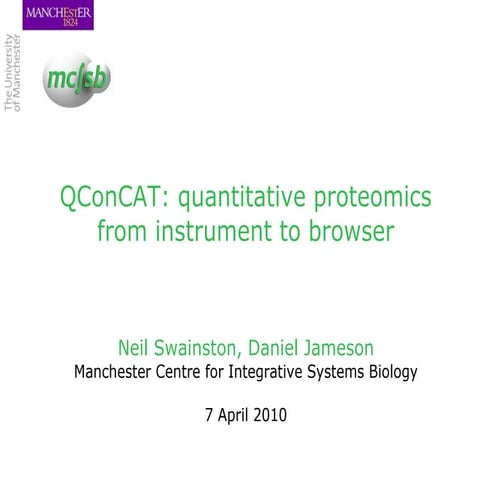 MANCHESTER
1824

The University
of Manchester

mcisb

QConCAT: quantitative proteomics from instrument to browser

Neil Swainston, Daniel Jameson
Manchester Centre for Integrative Systems Biology

7 April 2010